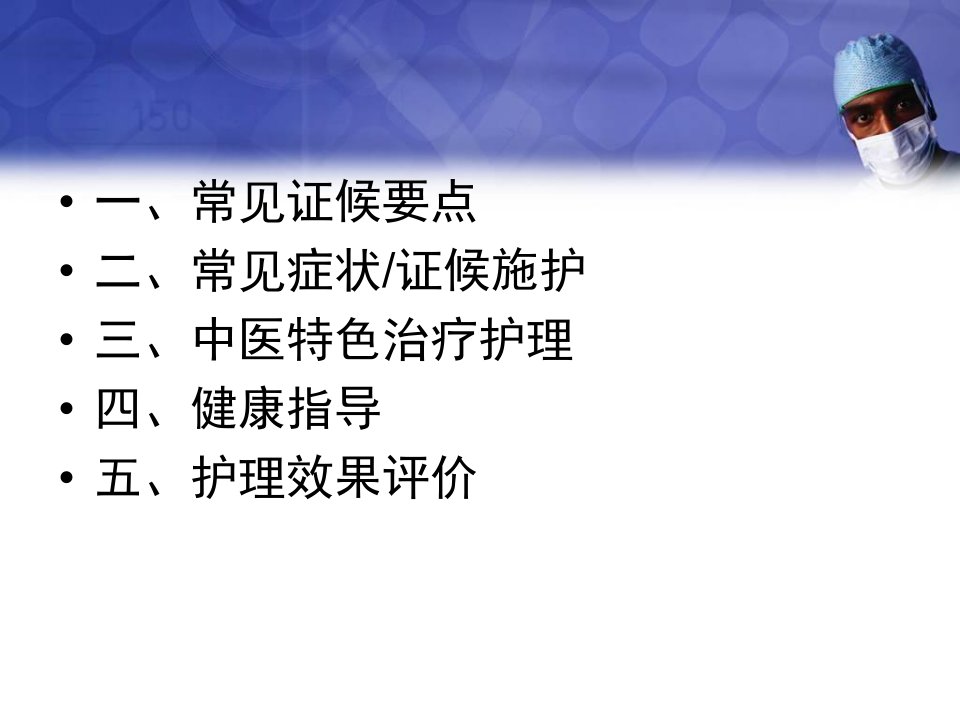 150

• 一、常见证候要点
• 二、常见症状/证候施护
• 三、中医特色治疗护理
• 四、健康指导
• 五、护理效果评价